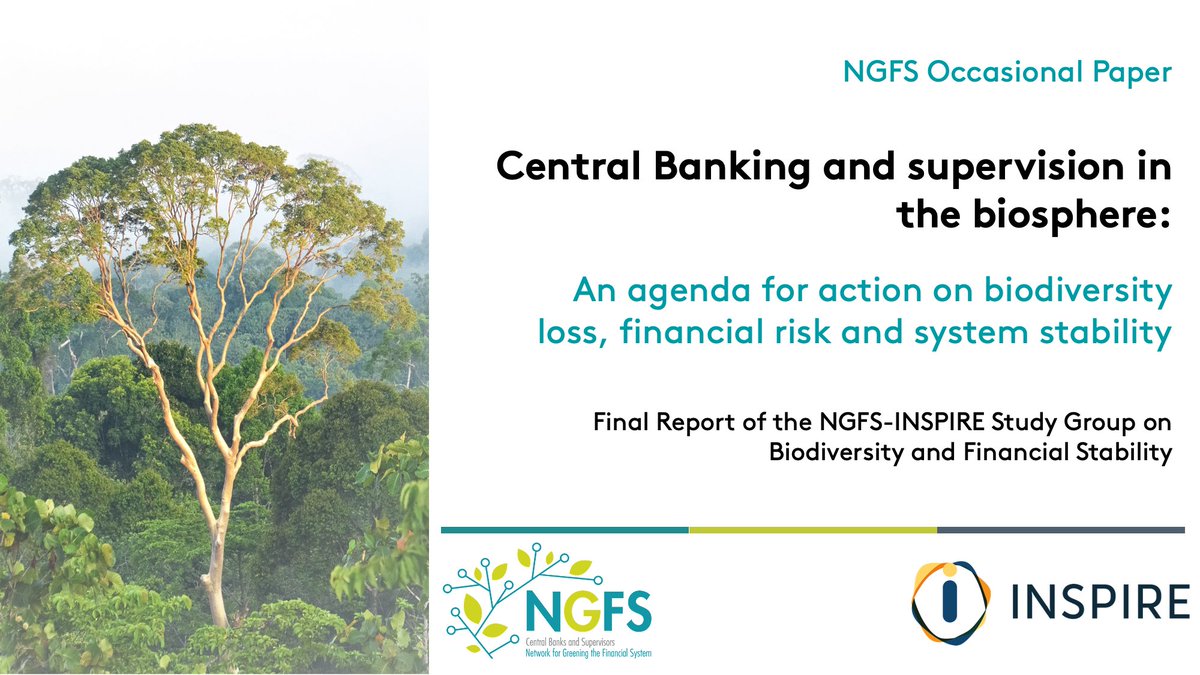 NGFS Occasional Paper

Central Banking and supervision in the biosphere:

An agenda for action on biodiversity loss, financial risk and system stability

Final Report of the NGFS-INSPIRE Study Group on Biodiversity and Financial Stability

NGFS
Central Banks and Supervisors
Network for Greening the Financial System

INSPIRE